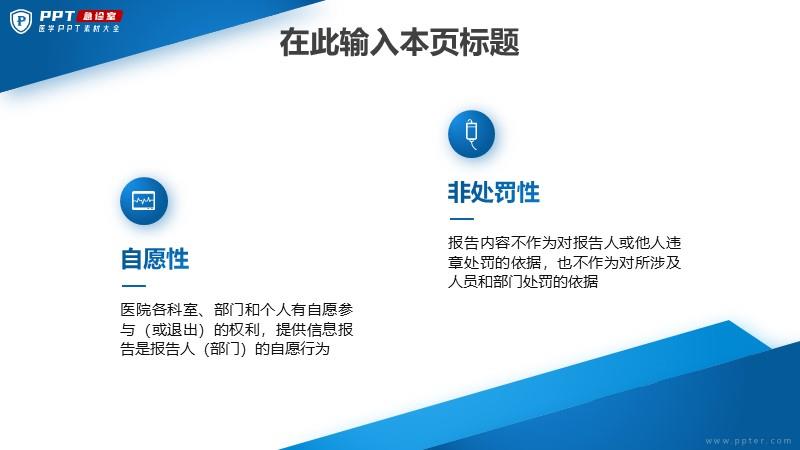 PPT 急诊室
医学PPT素材大全

在此输入本页标题

自愿性

医院各科室、部门和个人有自愿参与（或退出）的权利，提供信息报告是报告人（部门）的自愿行为

非处罚性

报告内容不作为对报告人或他人违章处罚的依据，也不作为对所涉及人员和部门处罚的依据

www.ppter.com